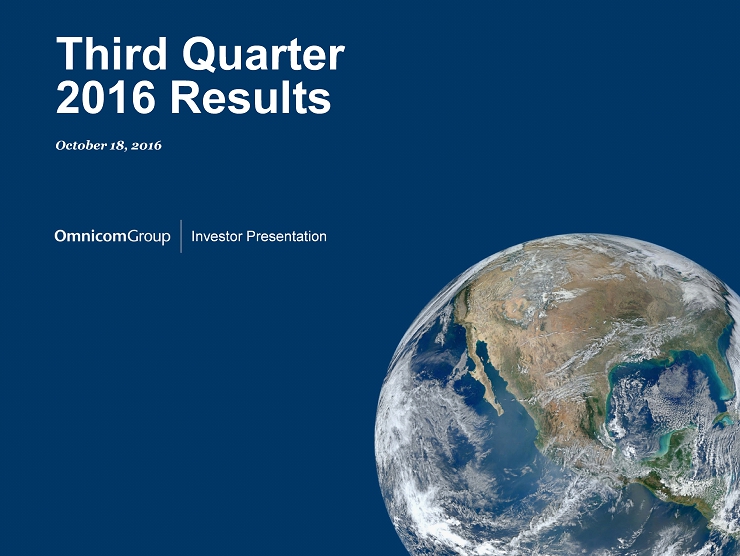 Third Quarter
2016 Results

October 18, 2016

OmnicomGroup | Investor Presentation